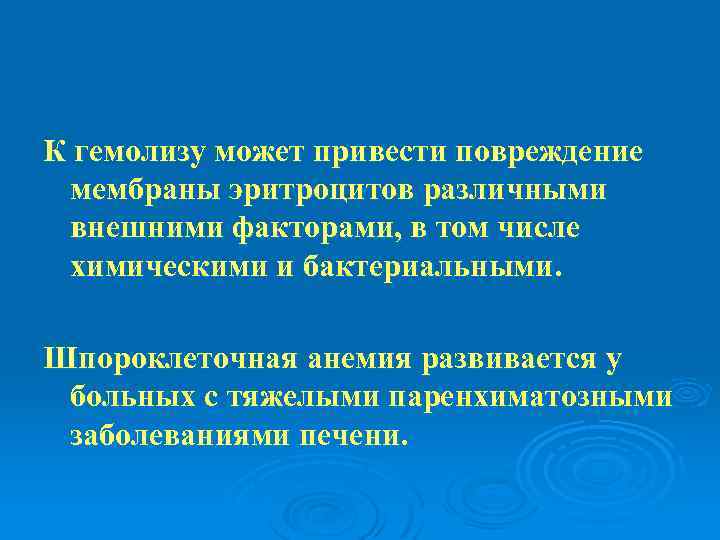 К гемолизу может привести повреждение мембраны эритроцитов различными внешними факторами, в том числе химическими и бактериальными.

Шпороклеточная анемия развивается у больных с тяжелыми паренхиматозными заболеваниями печени.